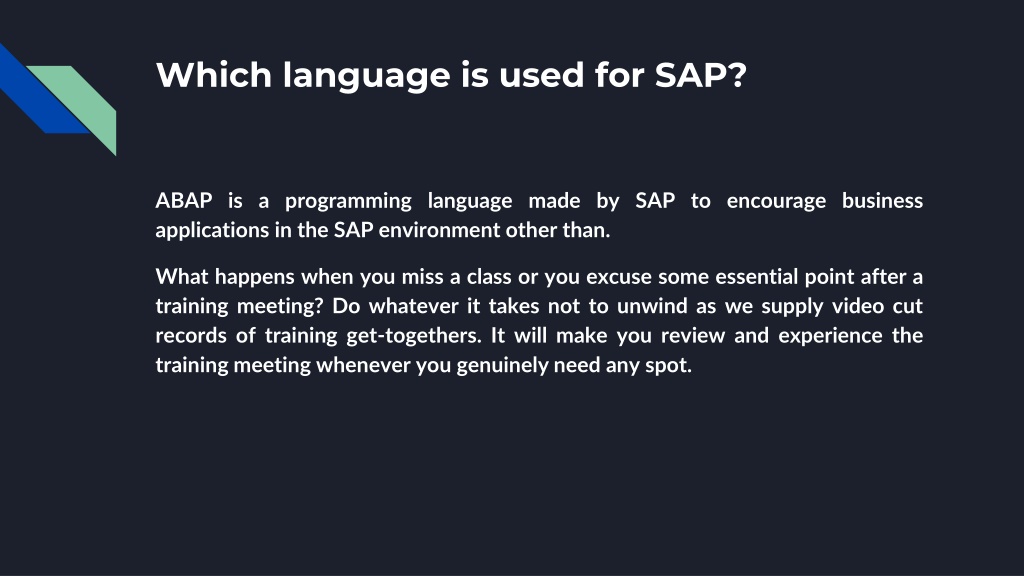 Which language is used for SAP?

ABAP is a programming language made by SAP to encourage business applications in the SAP environment other than.

What happens when you miss a class or you excuse some essential point after a training meeting? Do whatever it takes not to unwind as we supply video cut records of training get-togethers. It will make you review and experience the training meeting whenever you genuinely need any spot.